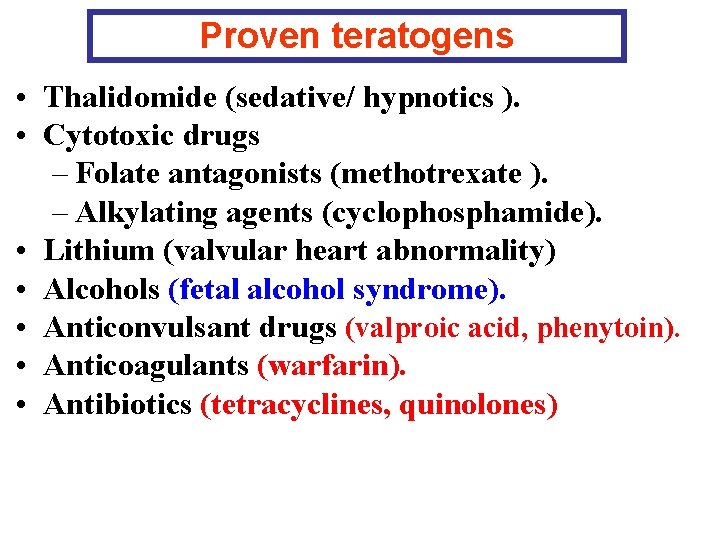 Proven teratogens

• Thalidomide (sedative/ hypnotics ).
• Cytotoxic drugs
– Folate antagonists (methotrexate ).
– Alkylating agents (cyclophosphamide).
• Lithium (valvular heart abnormality)
• Alcohols (fetal alcohol syndrome).
• Anticonvulsant drugs (valproic acid, phenytoin).
• Anticoagulants (warfarin).
• Antibiotics (tetracyclines, quinolones)